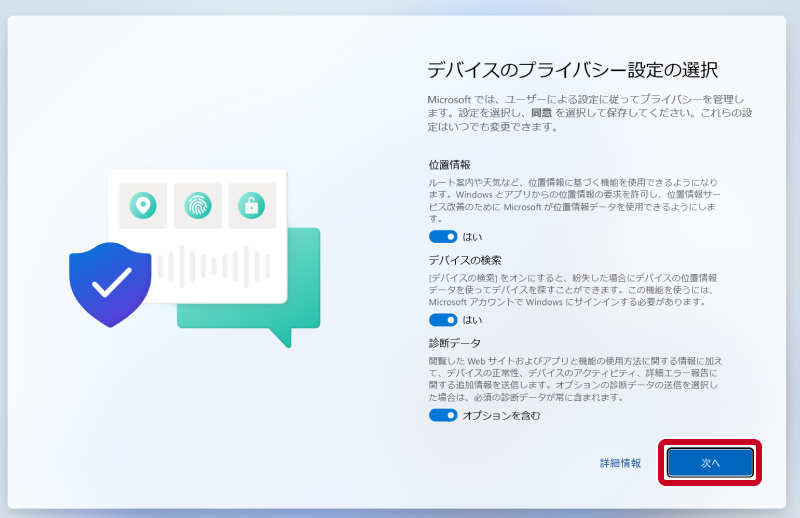 デバイスのプライバシー設定の選択

Microsoft では、ユーザーによる設定に従ってプライバシーを管理します。設定を選択し、同意 を選択して保存してください。これらの設定はいつでも変更できます。

位置情報

ルート案内や天気など、位置情報に基づく機能を使用できるようになります。Windows とアプリからの位置情報の要求を許可し、位置情報サービス改善のために Microsoft が位置情報データを使用できるようにします。

はい

デバイスの検索

[デバイスの検索] をオンにすると、紛失した場合にデバイスの位置情報データを使ってデバイスを探すことができます。この機能を使うには、Microsoft アカウントで Windows にサインインする必要があります。

はい

診断データ

閲覧した Web サイトおよびアプリと機能の使用方法に関する情報に加えて、デバイスの正常性、デバイスのアクティビティ、詳細エラー報告に関する追加情報を送信します。オプションの診断データの送信を選択した場合は、必須の診断データが常に含まれます。

オプションを含む

詳細情報

次へ